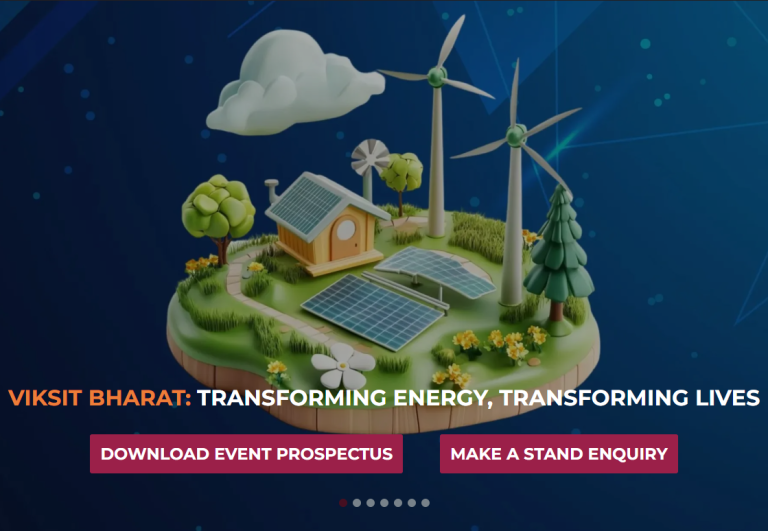 VIKSIT BHARAT: TRANSFORMING ENERGY, TRANSFORMING LIVES

DOWNLOAD EVENT PROSPECTUS

MAKE A STAND ENQUIRY